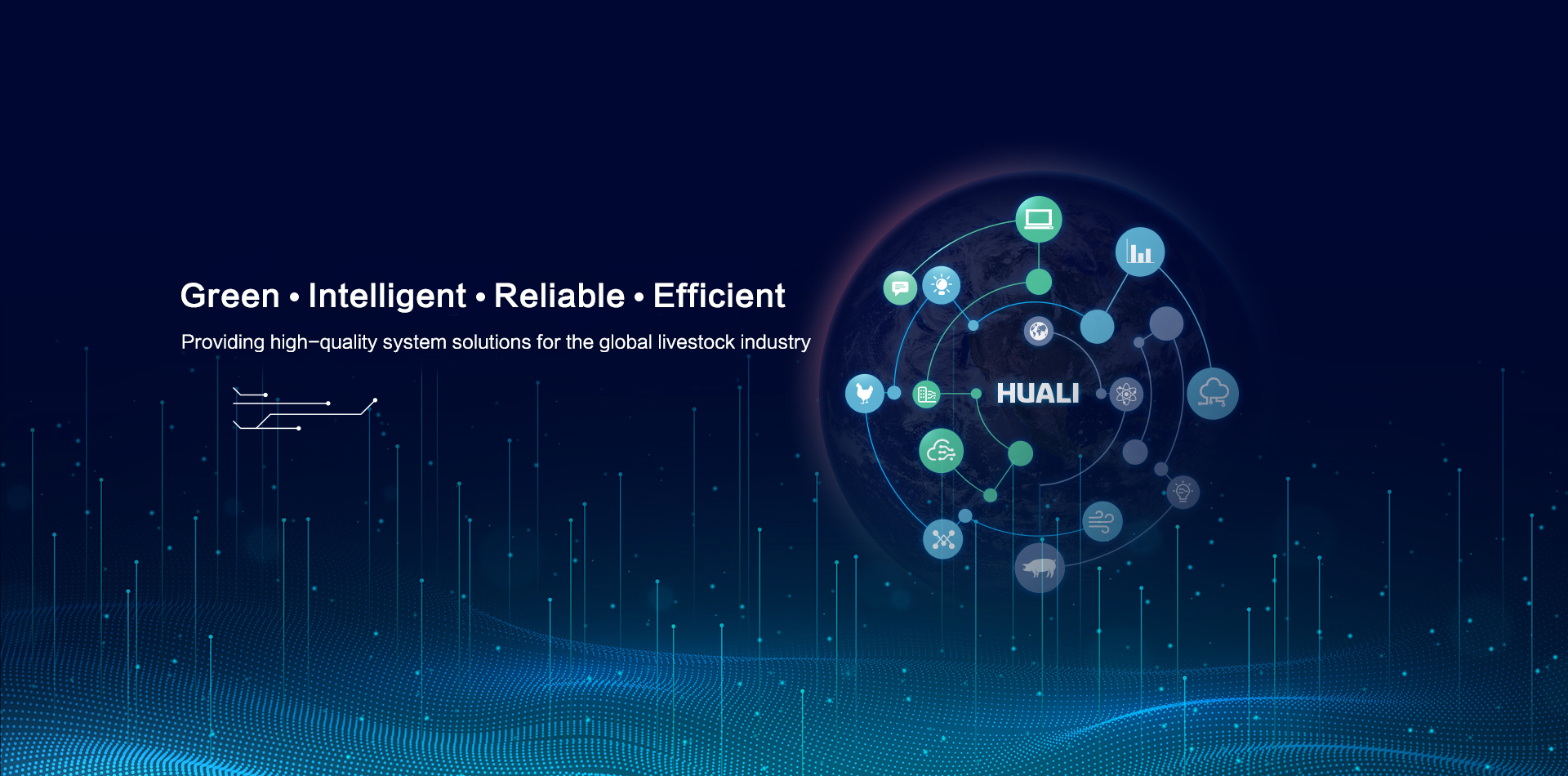 Green • Intelligent • Reliable • Efficient

Providing high-quality system solutions for the global livestock industry

HUALI